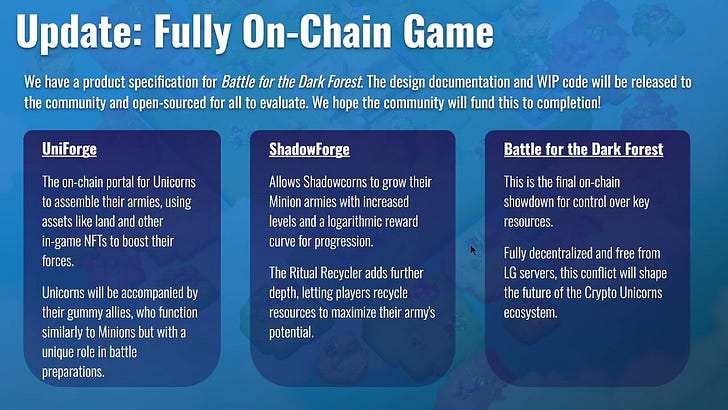 Update: Fully On-Chain Game

We have a product specification for Battle for the Dark Forest. The design documentation and WIP code will be released to the community and open-sourced for all to evaluate. We hope the community will fund this to completion!

UniForge

The on-chain portal for Unicorns to assemble their armies, using assets like land and other in-game NFTs to boost their forces.

Unicorns will be accompanied by their gummy allies, who function similarly to Minions but with a unique role in battle preparations.

ShadowForge

Allows Shadowcorns to grow their Minion armies with increased levels and a logarithmic reward curve for progression.

The Ritual Recycler adds further depth, letting players recycle resources to maximize their army's potential.

Battle for the Dark Forest

This is the final on-chain showdown for control over key resources.

Fully decentralized and free from LG servers, this conflict will shape the future of the Crypto Unicorns ecosystem.